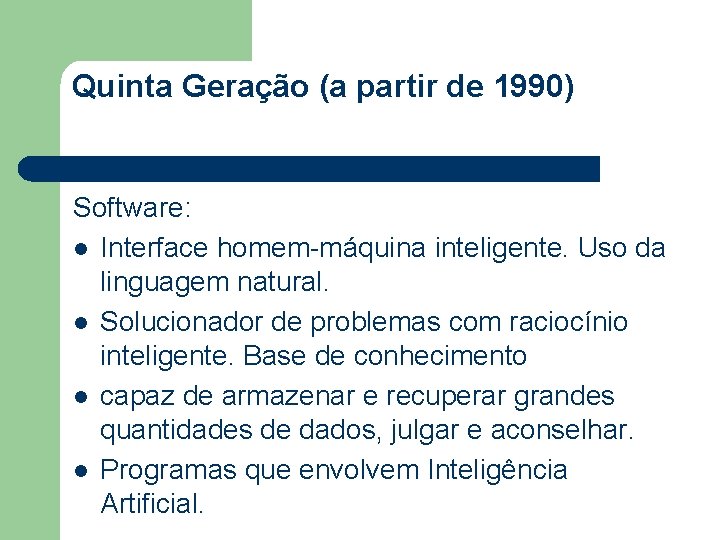 Quinta Geração (a partir de 1990)

Software:

- Interface homem-máquina inteligente. Uso da linguagem natural.
- Solucionador de problemas com raciocínio inteligente. Base de conhecimento
- capaz de armazenar e recuperar grandes quantidades de dados, julgar e aconselhar.
- Programas que envolvem Inteligência Artificial.